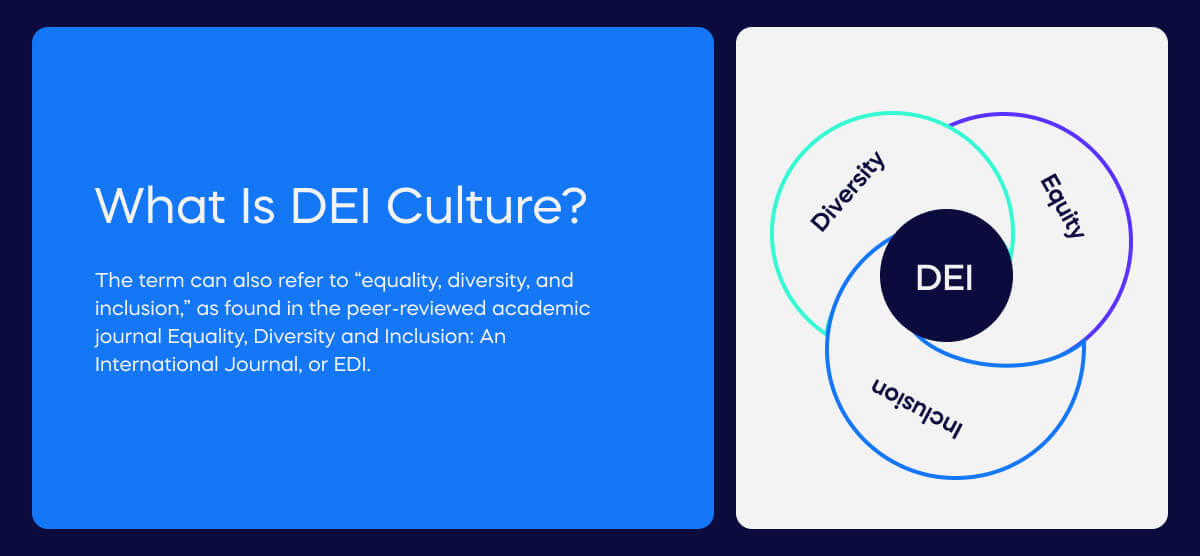 What Is DEI Culture?

The term can also refer to “equality, diversity, and inclusion,” as found in the peer-reviewed academic journal Equality, Diversity and Inclusion: An International Journal, or EDI.

Diversity
Equity
DEI
Inclusion